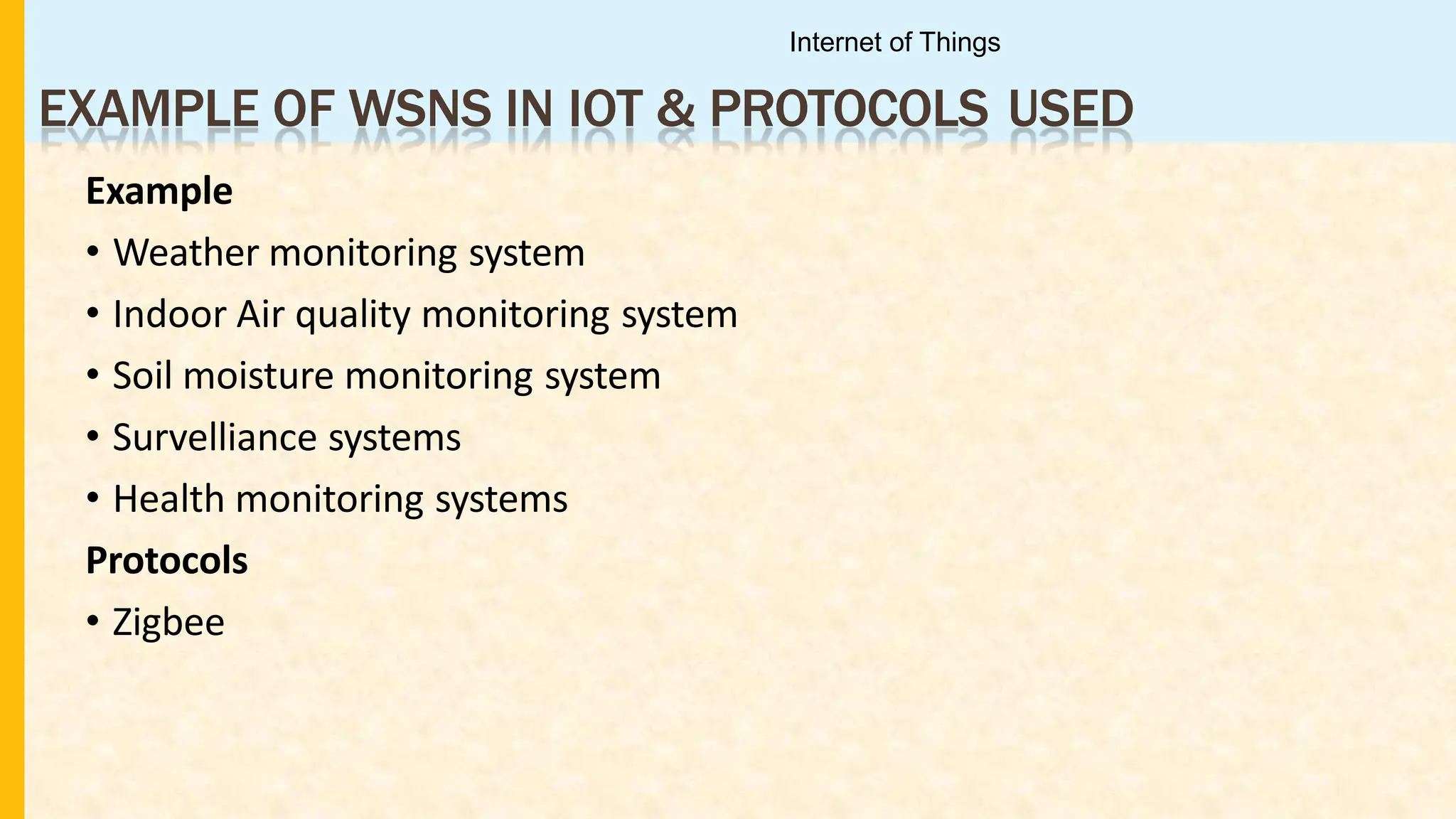 Internet of Things

EXAMPLE OF WSNS IN IOT & PROTOCOLS USED

Example

• Weather monitoring system
• Indoor Air quality monitoring system
• Soil moisture monitoring system
• Survelliance systems
• Health monitoring systems

Protocols

• Zigbee